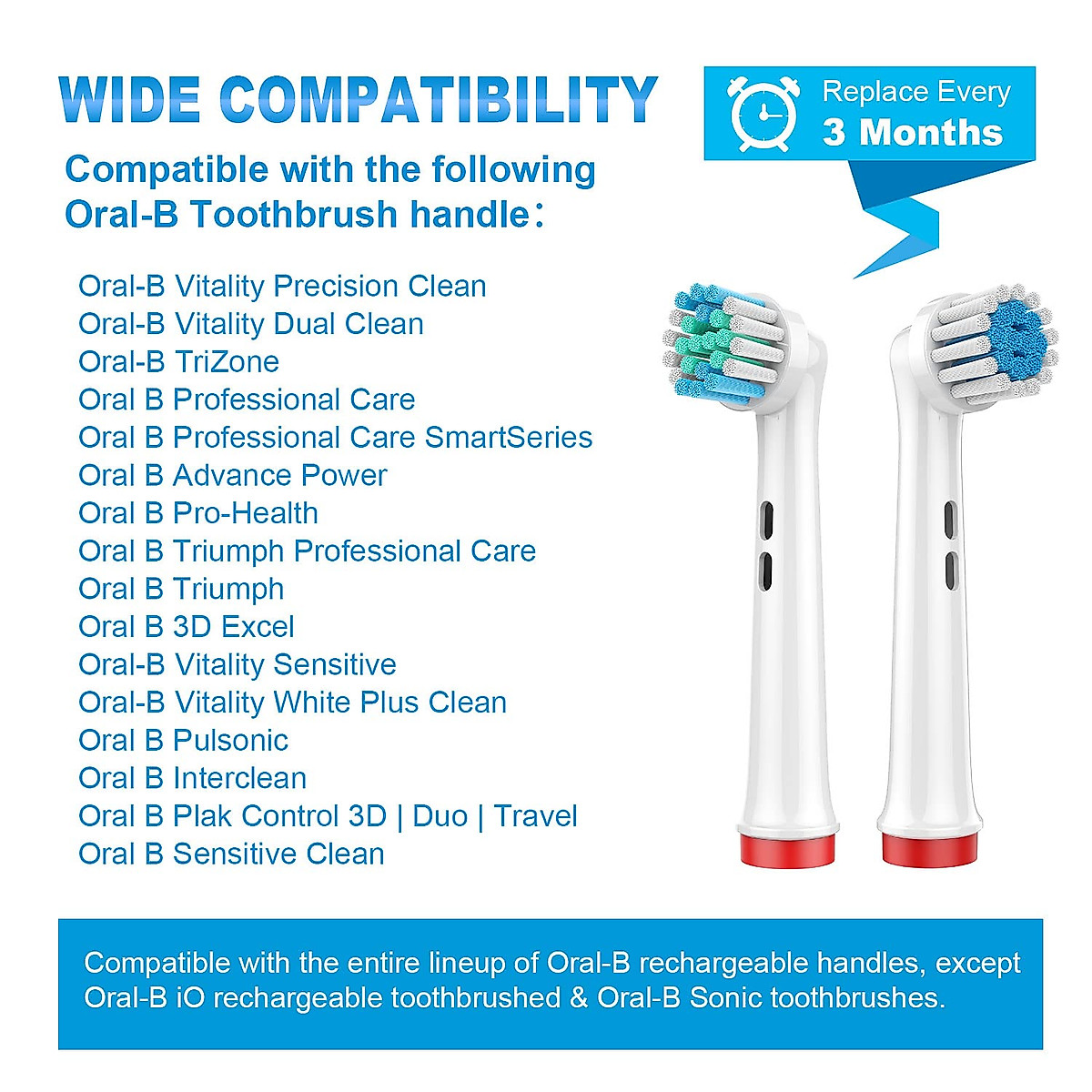 WIDE COMPATIBILITY

Replace Every
3 Months

Compatible with the following Oral-B Toothbrush handle：

Oral-B Vitality Precision Clean
Oral-B Vitality Dual Clean
Oral-B TriZone
Oral B Professional Care
Oral B Professional Care SmartSeries
Oral B Advance Power
Oral B Pro-Health
Oral B Triumph Professional Care
Oral B Triumph
Oral B 3D Excel
Oral-B Vitality Sensitive
Oral-B Vitality White Plus Clean
Oral B Pulsonic
Oral B Interclean
Oral B Plak Control 3D | Duo | Travel
Oral B Sensitive Clean

Compatible with the entire lineup of Oral-B rechargeable handles, except Oral-B iO rechargeable toothbrushed & Oral-B Sonic toothbrushes.